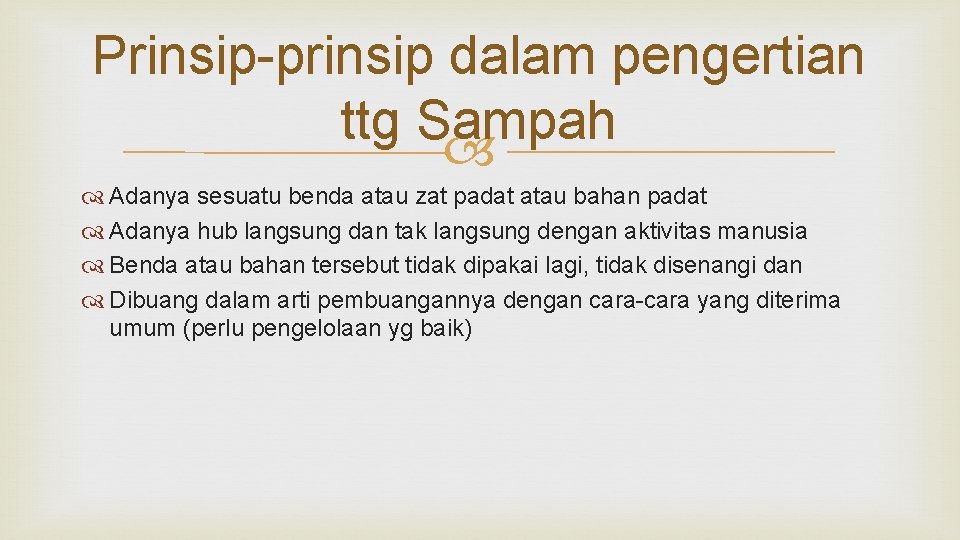 Prinsip-prinsip dalam pengertian ttg Sampah

Adanya sesuatu benda atau zat padat atau bahan padat
Adanya hub langsung dan tak langsung dengan aktivitas manusia
Benda atau bahan tersebut tidak dipakai lagi, tidak disenangi dan
Dibuang dalam arti pembuangannya dengan cara-cara yang diterima umum (perlu pengelolaan yg baik)